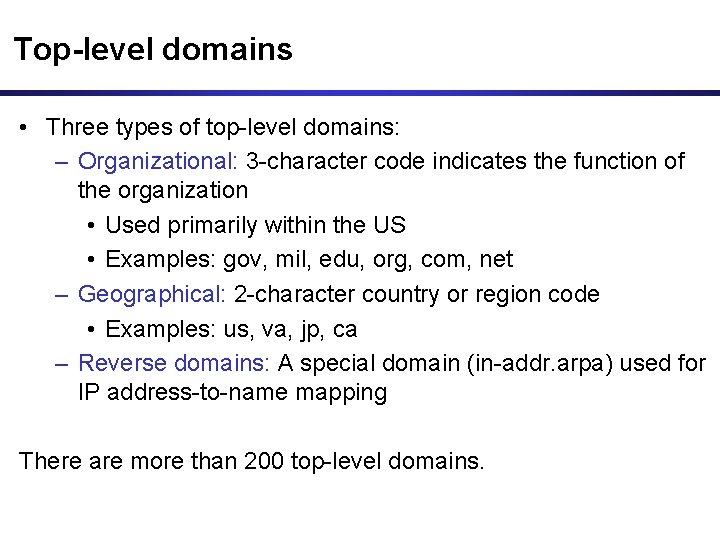 Top-level domains

• Three types of top-level domains:
  – Organizational: 3-character code indicates the function of the organization
    • Used primarily within the US
    • Examples: gov, mil, edu, org, com, net
  – Geographical: 2-character country or region code
    • Examples: us, va, jp, ca
  – Reverse domains: A special domain (in-addr.arpa) used for IP address-to-name mapping

There are more than 200 top-level domains.